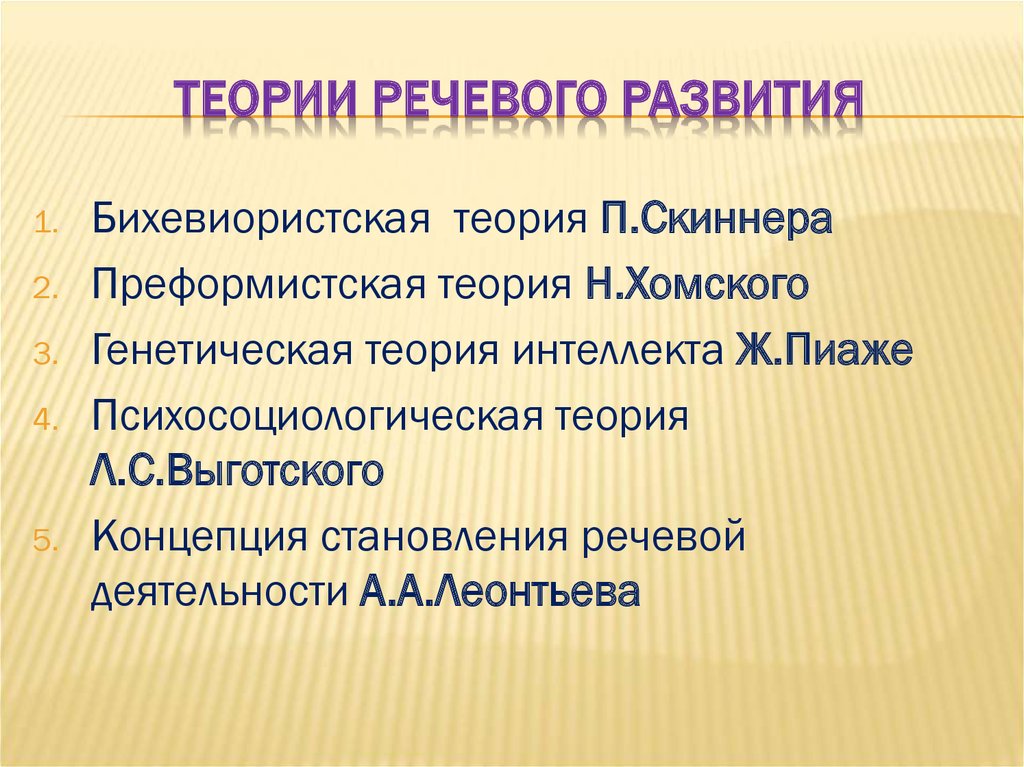 ТЕОРИИ РЕЧЕВОГО РАЗВИТИЯ

1. Бихевиористская теория П.Скиннера
2. Преформистская теория Н.Хомского
3. Генетическая теория интеллекта Ж.Пиаже
4. Психосоциологическая теория Л.С.Выготского
5. Концепция становления речевой деятельности А.А.Леонтьева